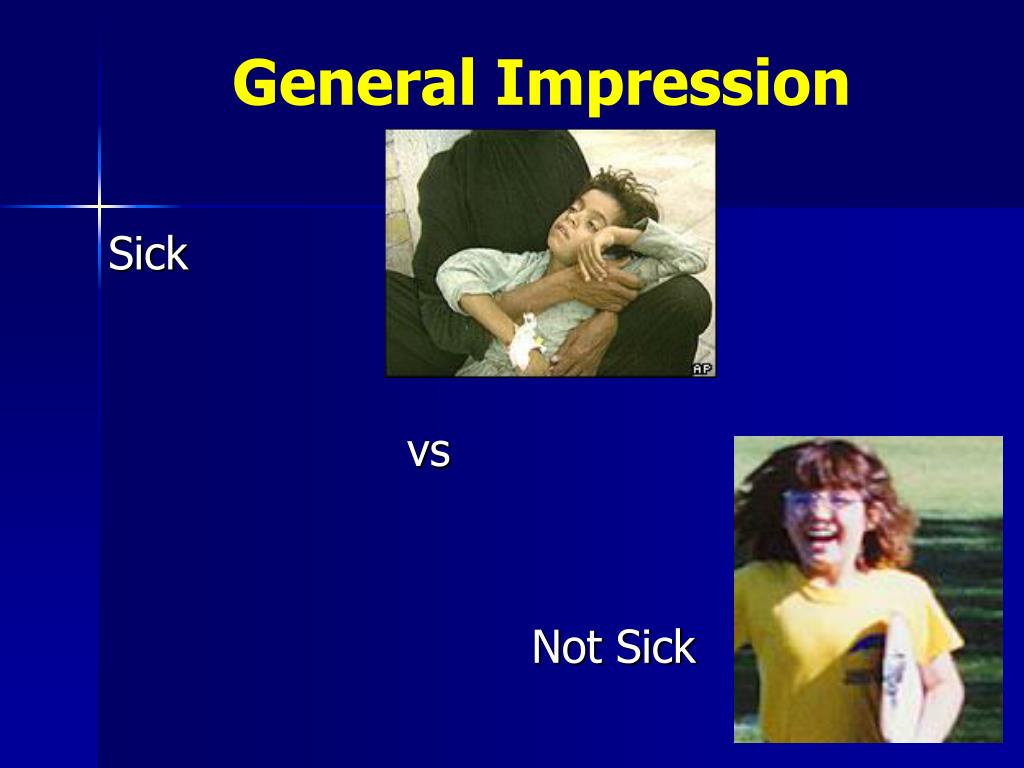 General Impression

Sick

AP

vs

Not Sick